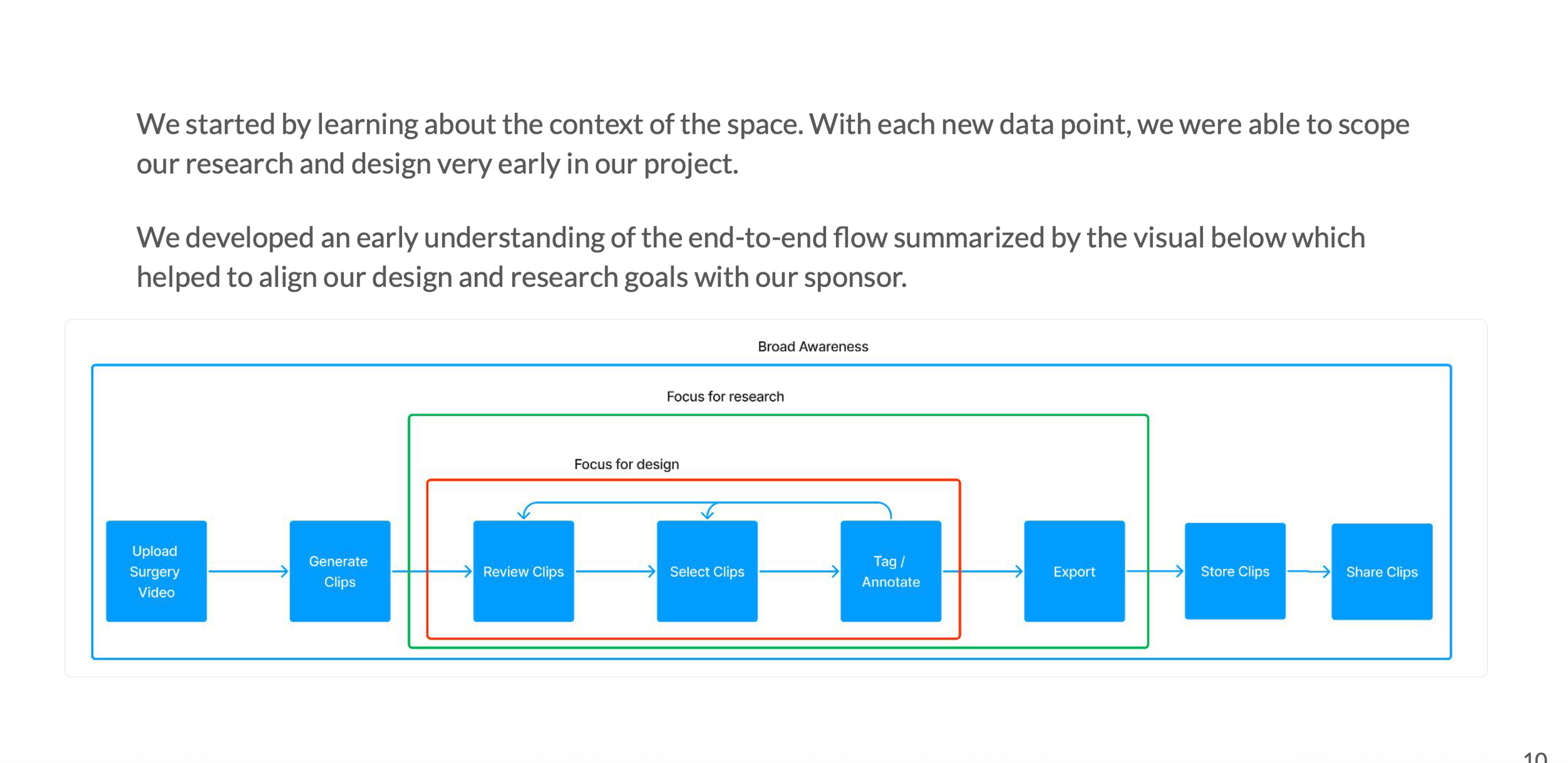 We started by learning about the context of the space. With each new data point, we were able to scope our research and design very early in our project.

We developed an early understanding of the end-to-end flow summarized by the visual below which helped to align our design and research goals with our sponsor.

Broad Awareness

Focus for research

Focus for design

Upload Surgery Video

Generate Clips

Review Clips

Select Clips

Tag / Annotate

Export

Store Clips

Share Clips

10